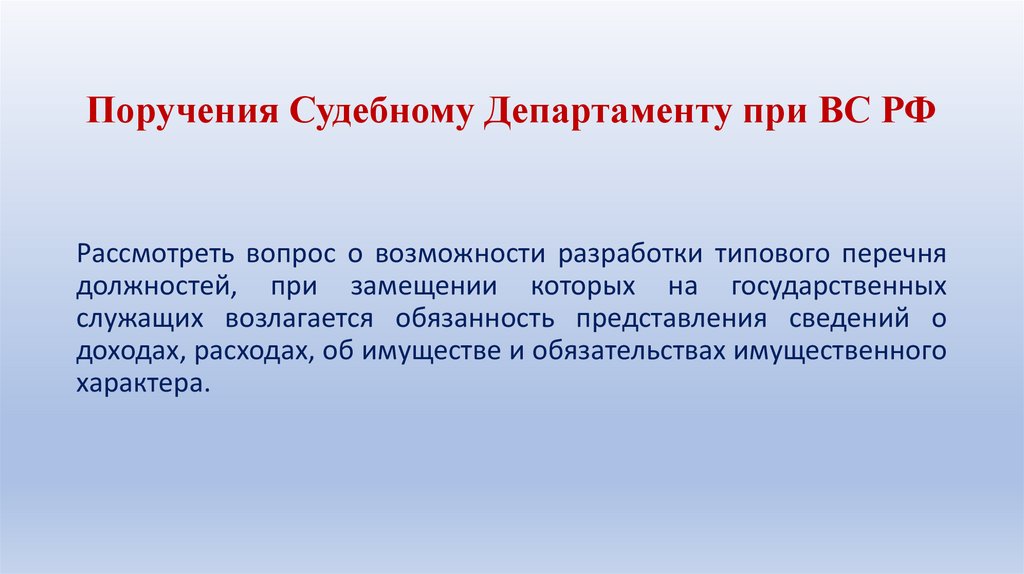 Поручения Судебному Департаменту при ВС РФ

Рассмотреть вопрос о возможности разработки типового перечня должностей, при замещении которых на государственных служащих возлагается обязанность представления сведений о доходах, расходах, об имуществе и обязательствах имущественного характера.